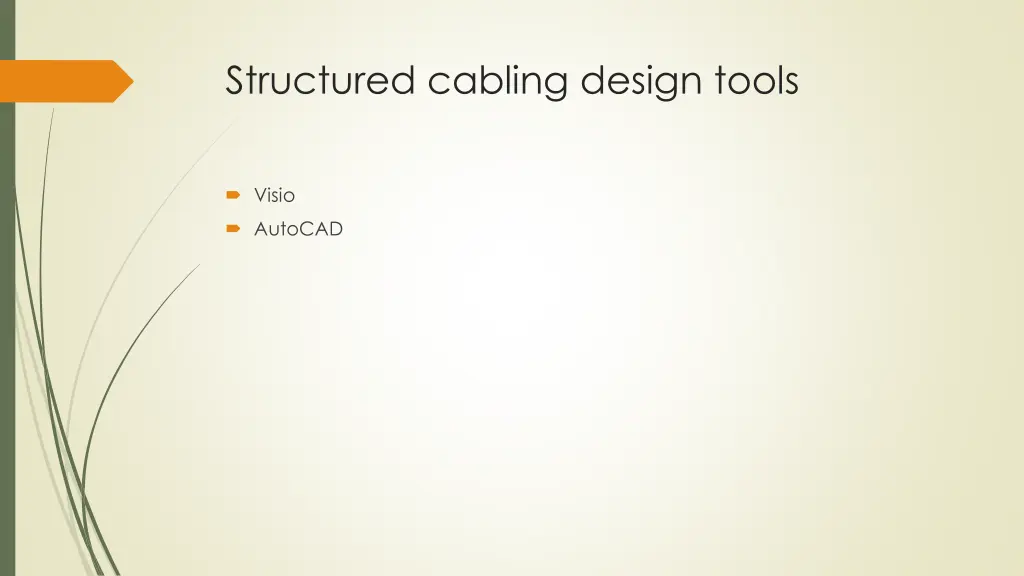 Structured cabling design tools

Visio
AutoCAD